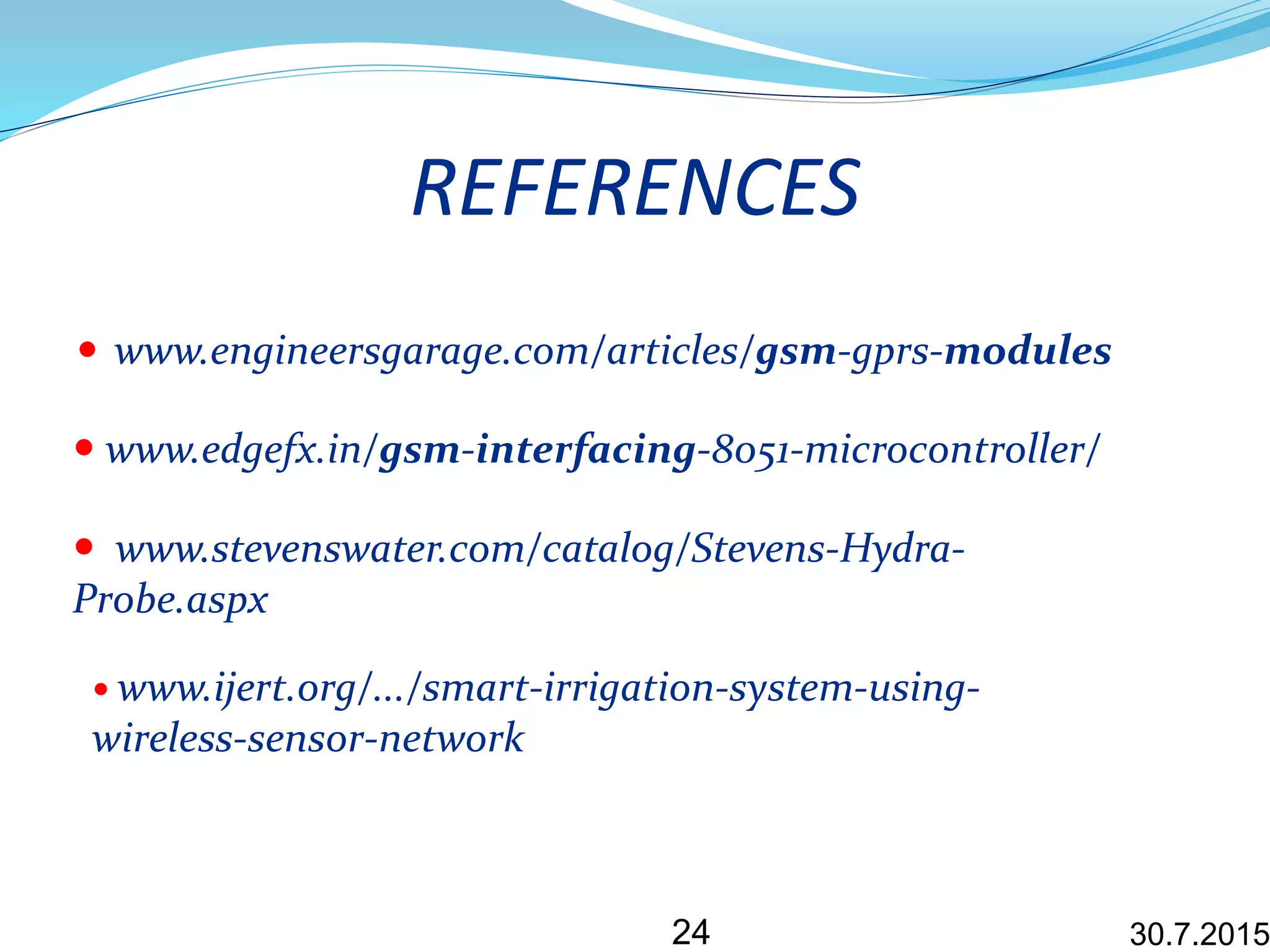 REFERENCES

• www.engineersgarage.com/articles/gsm-gprs-modules

• www.edgefx.in/gsm-interfacing-8051-microcontroller/

• www.stevenswater.com/catalog/Stevens-Hydra-Probe.aspx

• www.ijert.org/.../smart-irrigation-system-using-wireless-sensor-network

24

30.7.2015